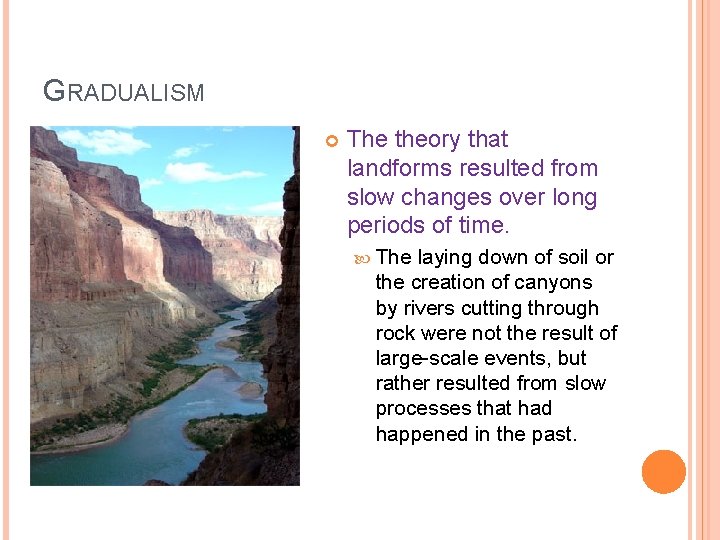 GRADUALISM

The theory that landforms resulted from slow changes over long periods of time.

The laying down of soil or the creation of canyons by rivers cutting through rock were not the result of large-scale events, but rather resulted from slow processes that had happened in the past.